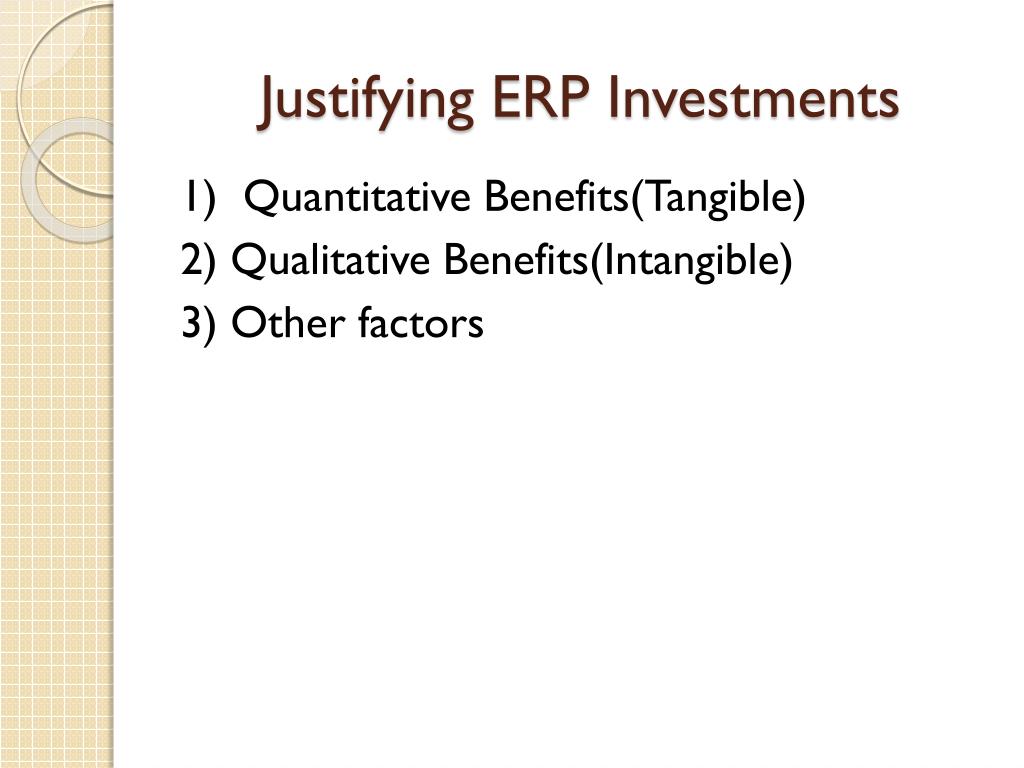 Justifying ERP Investments

1) Quantitative Benefits(Tangible)
2) Qualitative Benefits(Intangible)
3) Other factors